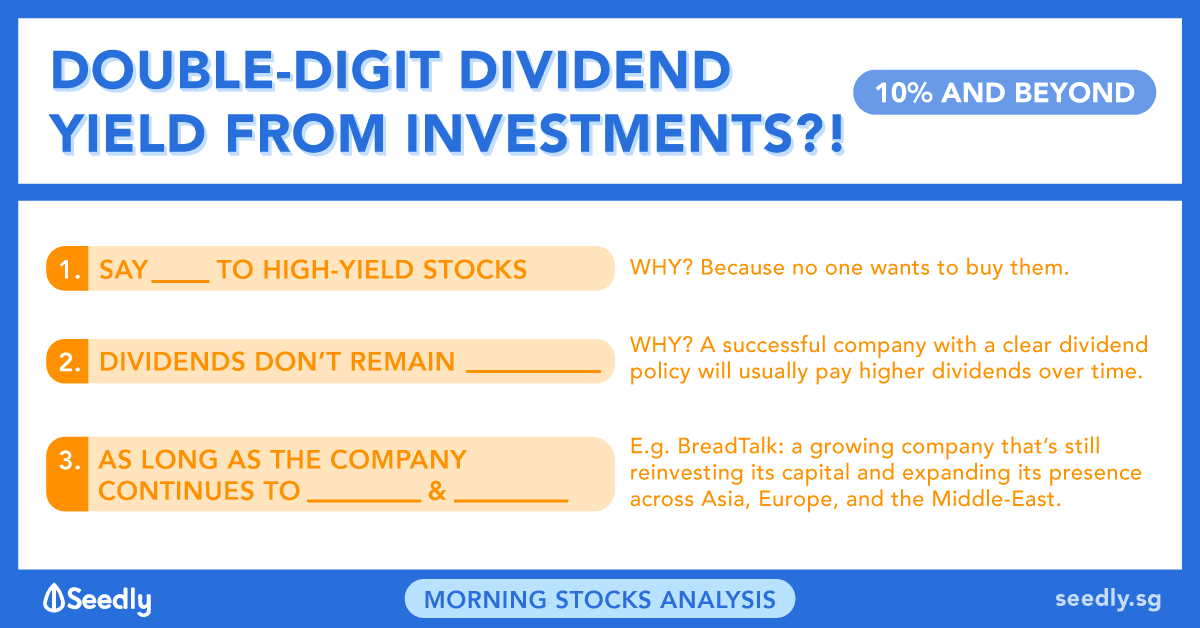 DOUBLE-DIGIT DIVIDEND YIELD FROM INVESTMENTS?!

10% AND BEYOND

1. SAY ____ TO HIGH-YIELD STOCKS

WHY? Because no one wants to buy them.

2. DIVIDENDS DON'T REMAIN ________

WHY? A successful company with a clear dividend policy will usually pay higher dividends over time.

3. AS LONG AS THE COMPANY CONTINUES TO ________ & ________

E.g. BreadTalk: a growing company that's still reinvesting its capital and expanding its presence across Asia, Europe, and the Middle-East.

Seedly

MORNING STOCKS ANALYSIS

seedly.sg